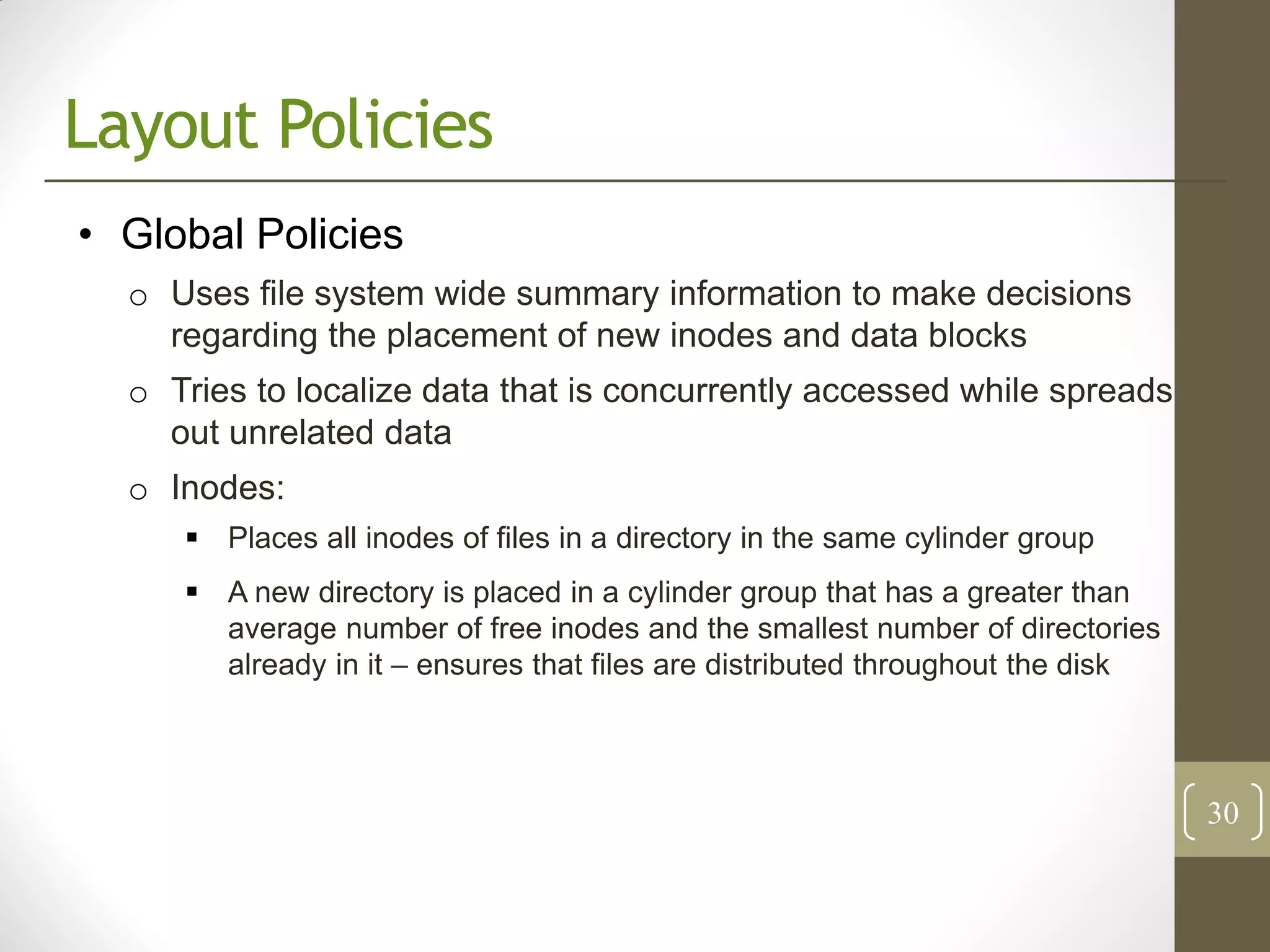 Layout Policies

• Global Policies

o Uses file system wide summary information to make decisions regarding the placement of new inodes and data blocks

o Tries to localize data that is concurrently accessed while spreads out unrelated data

o Inodes:

▪ Places all inodes of files in a directory in the same cylinder group

▪ A new directory is placed in a cylinder group that has a greater than average number of free inodes and the smallest number of directories already in it – ensures that files are distributed throughout the disk

30